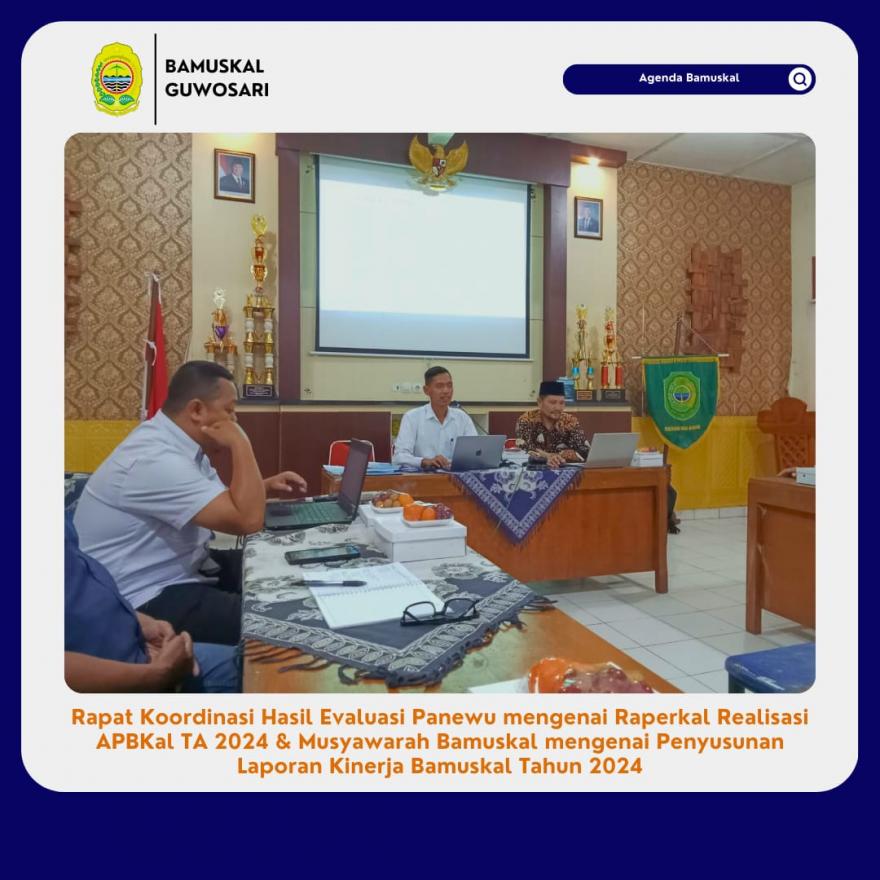 BAMUSKAL
GUWOSARI

Agenda Bamuskal

Rapat Koordinasi Hasil Evaluasi Panewu mengenai Raperkal Realisasi APBKal TA 2024 & Musyawarah Bamuskal mengenai Penyusunan Laporan Kinerja Bamuskal Tahun 2024